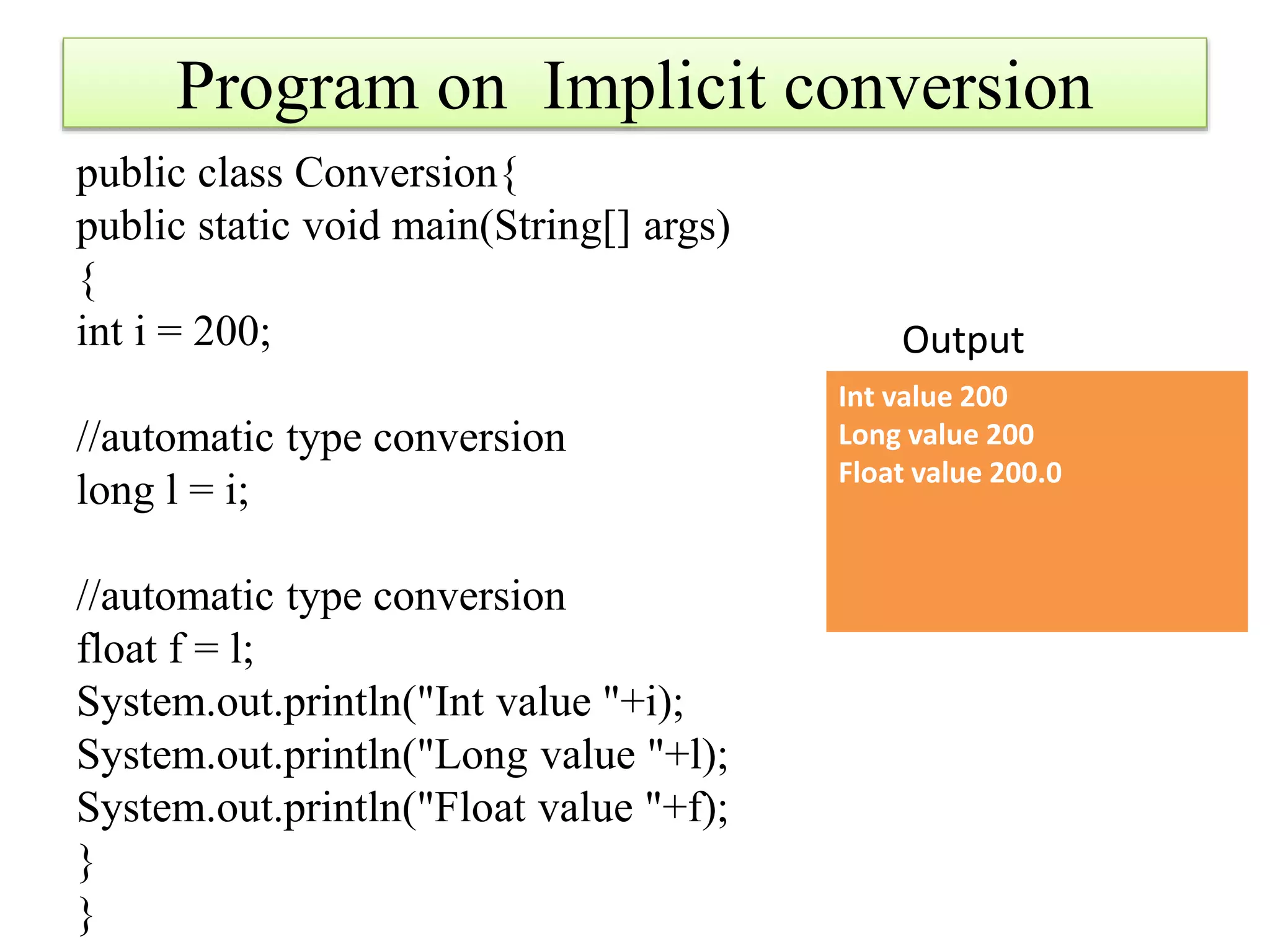 Program on Implicit conversion

public class Conversion{
public static void main(String[] args)
{
int i = 200;

//automatic type conversion
long l = i;

//automatic type conversion
float f = l;
System.out.println("Int value "+i);
System.out.println("Long value "+l);
System.out.println("Float value "+f);
}
}

Output

Int value 200
Long value 200
Float value 200.0